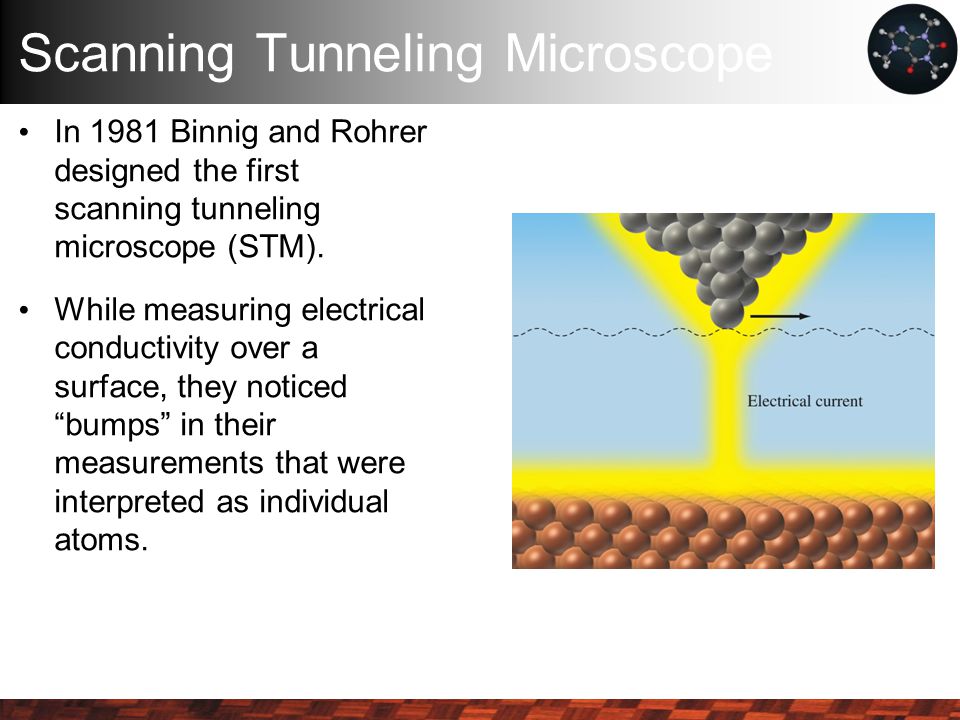 Scanning Tunneling Microscope

• In 1981 Binnig and Rohrer designed the first scanning tunneling microscope (STM).

• While measuring electrical conductivity over a surface, they noticed “bumps” in their measurements that were interpreted as individual atoms.

Electrical current